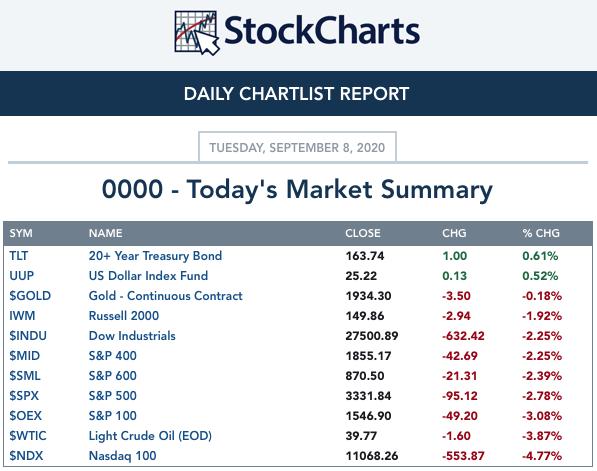 StockCharts

DAILY CHARTLIST REPORT

TUESDAY, SEPTEMBER 8, 2020

0000 - Today's Market Summary

| SYM | NAME | CLOSE | CHG | % CHG |
|---|---|---|---|---|
| TLT | 20+ Year Treasury Bond | 163.74 | 1.00 | 0.61% |
| UUP | US Dollar Index Fund | 25.22 | 0.13 | 0.52% |
| $GOLD | Gold - Continuous Contract | 1934.30 | -3.50 | -0.18% |
| IWM | Russell 2000 | 149.86 | -2.94 | -1.92% |
| $INDU | Dow Industrials | 27500.89 | -632.42 | -2.25% |
| $MID | S&P 400 | 1855.17 | -42.69 | -2.25% |
| $SML | S&P 600 | 870.50 | -21.31 | -2.39% |
| $SPX | S&P 500 | 3331.84 | -95.12 | -2.78% |
| $OEX | S&P 100 | 1546.90 | -49.20 | -3.08% |
| $WTIC | Light Crude Oil (EOD) | 39.77 | -1.60 | -3.87% |
| $NDX | Nasdaq 100 | 11068.26 | -553.87 | -4.77% |